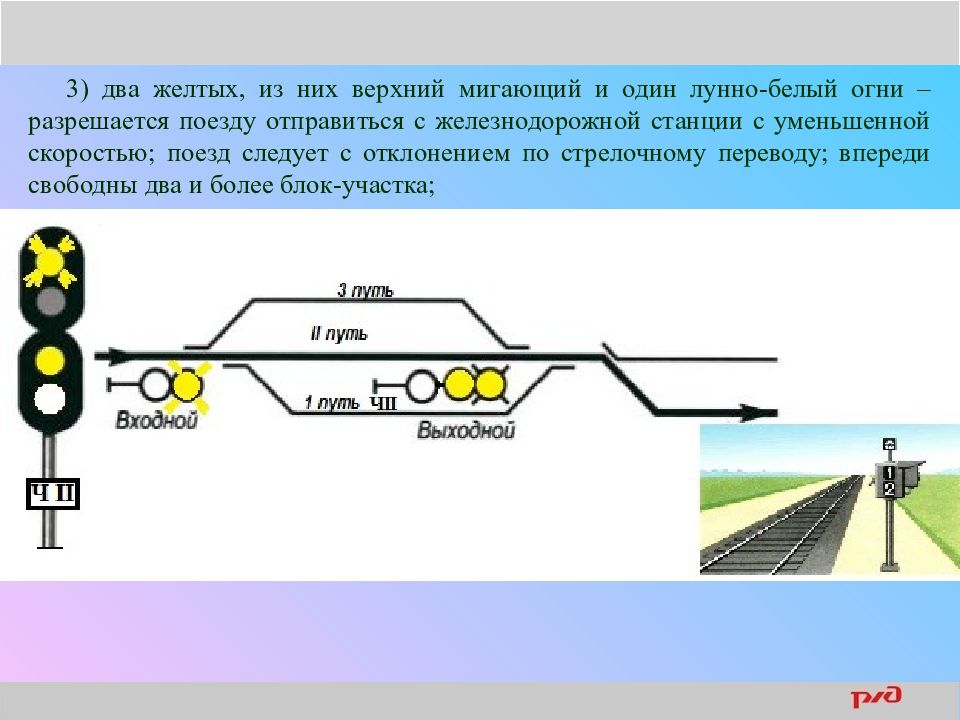 3) два желтых, из них верхний мигающий и один лунно-белый огни – разрешается поезду отправиться с железнодорожной станции с уменьшенной скоростью; поезд следует с отклонением по стрелочному переводу; впереди свободны два и более блок-участка;

3 путь
II путь
1 путь
ЧII
Входной
Выходной
Ч II
1
2
РЖД